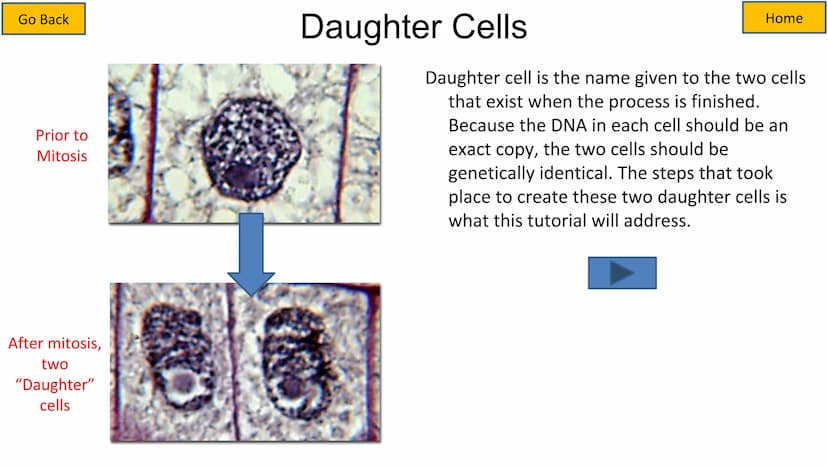 Go Back

Daughter Cells

Home

Prior to Mitosis

After mitosis, two “Daughter” cells

Daughter cell is the name given to the two cells that exist when the process is finished. Because the DNA in each cell should be an exact copy, the two cells should be genetically identical. The steps that took place to create these two daughter cells is what this tutorial will address.